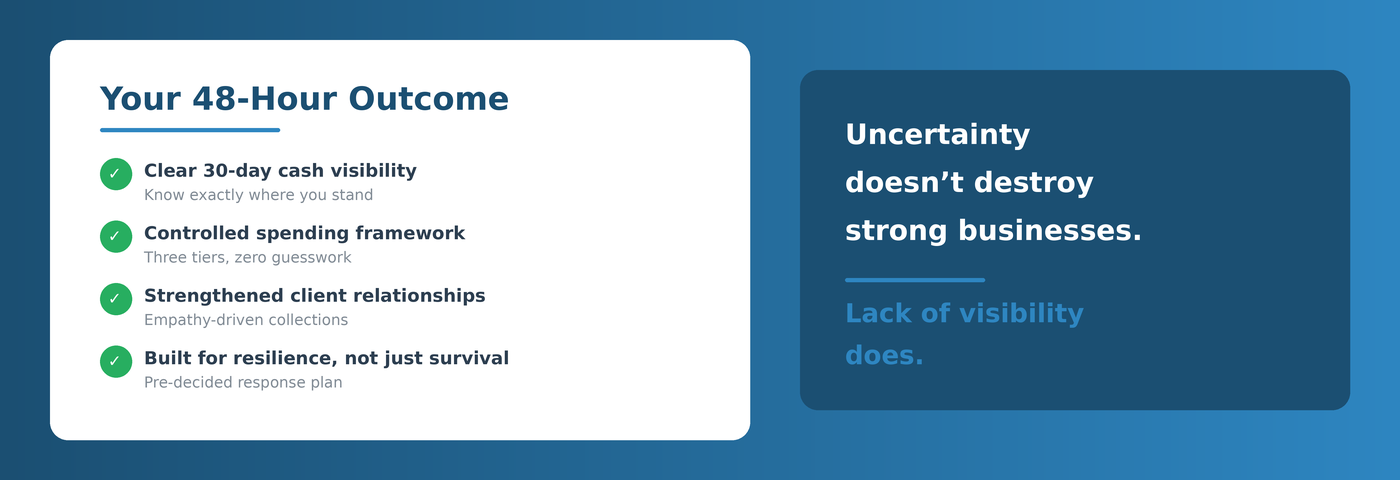 Your 48-Hour Outcome

✓ Clear 30-day cash visibility
Know exactly where you stand

✓ Controlled spending framework
Three tiers, zero guesswork

✓ Strengthened client relationships
Empathy-driven collections

✓ Built for resilience, not just survival
Pre-decided response plan

Uncertainty doesn’t destroy strong businesses.

Lack of visibility does.